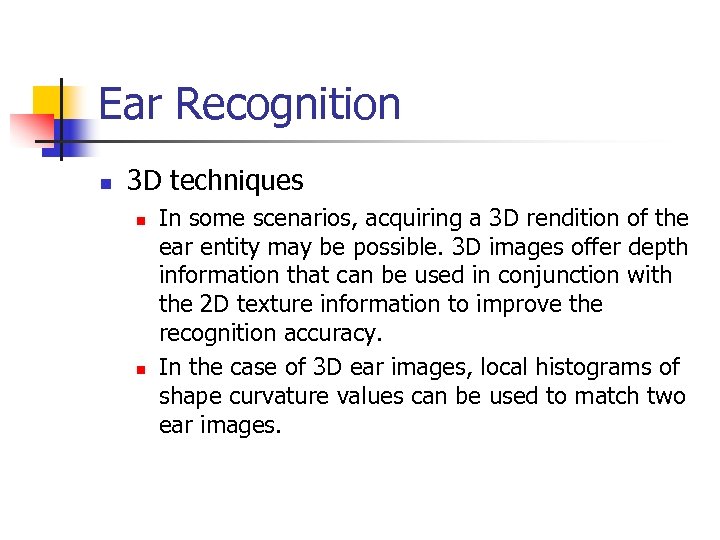 Ear Recognition

- 3D techniques
  - In some scenarios, acquiring a 3D rendition of the ear entity may be possible. 3D images offer depth information that can be used in conjunction with the 2D texture information to improve the recognition accuracy.
  - In the case of 3D ear images, local histograms of shape curvature values can be used to match two ear images.